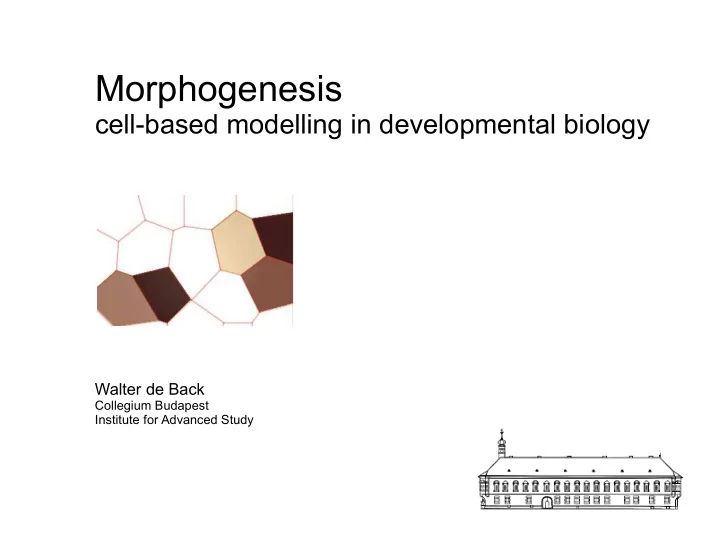 Morphogenesis
cell-based modelling in developmental biology

Walter de Back
Collegium Budapest
Institute for Advanced Study